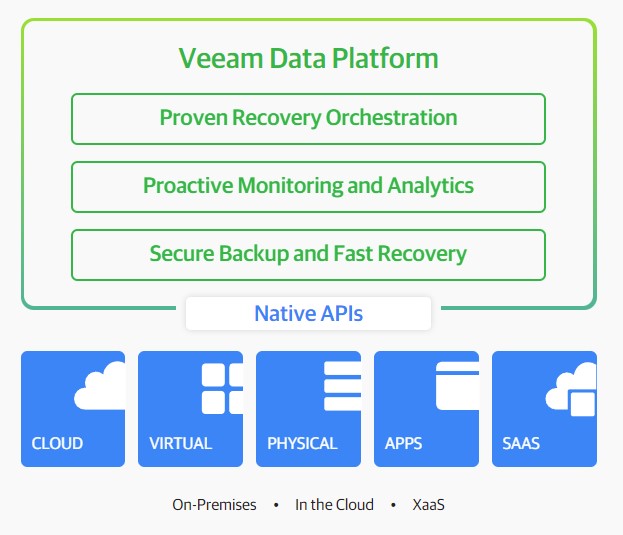 Veeam Data Platform

Proven Recovery Orchestration

Proactive Monitoring and Analytics

Secure Backup and Fast Recovery

Native APIs

CLOUD

VIRTUAL

PHYSICAL

APPS

SAAS

On-Premises • In the Cloud • XaaS